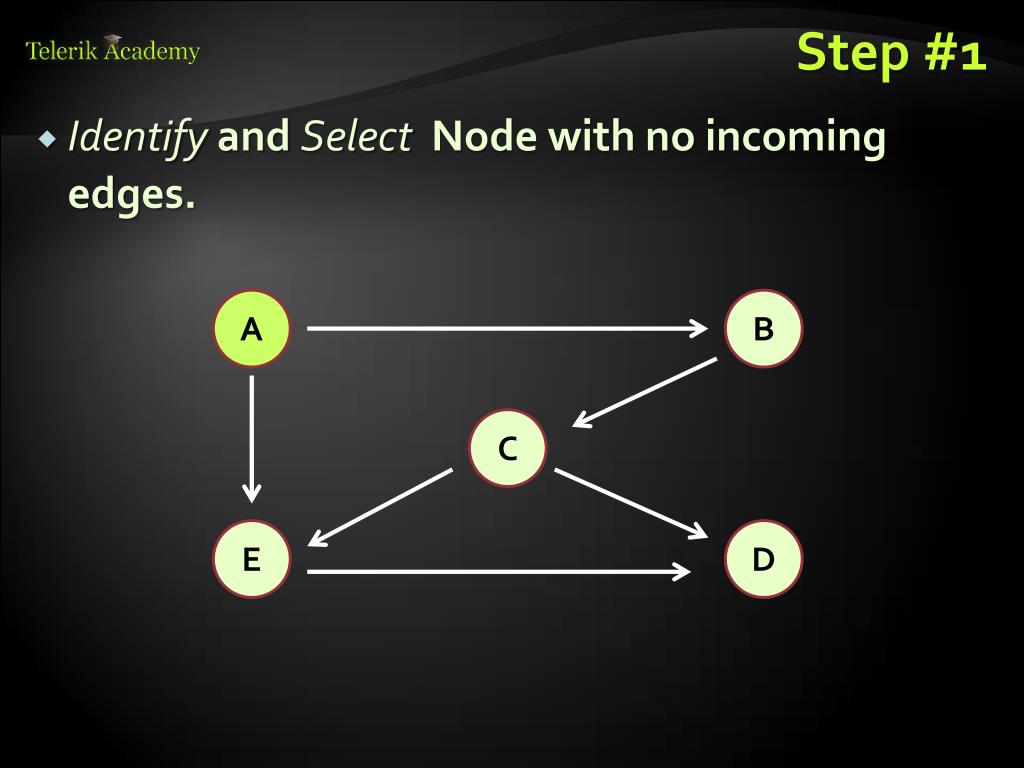 Telerik Academy

Step #1

Identify and Select Node with no incoming edges.

A

B

C

E

D